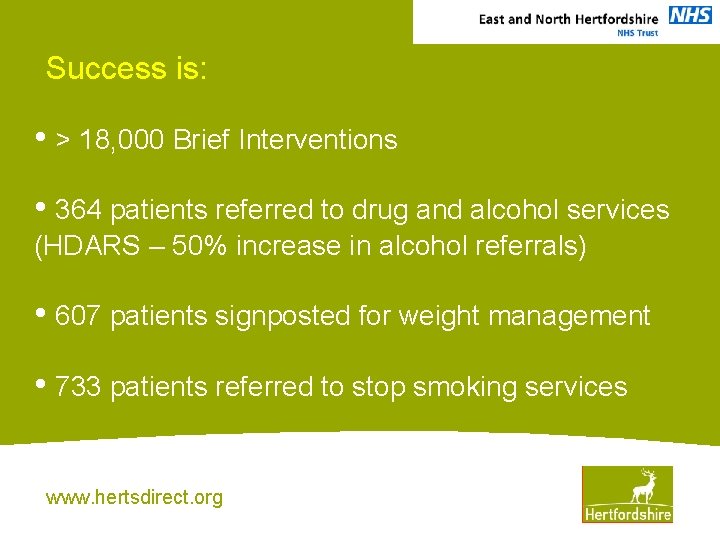 East and North Hertfordshire NHS
NHS Trust

Success is:

• > 18,000 Brief Interventions

• 364 patients referred to drug and alcohol services (HDARS – 50% increase in alcohol referrals)

• 607 patients signposted for weight management

• 733 patients referred to stop smoking services

www.hertsdirect.org

Hertfordshire